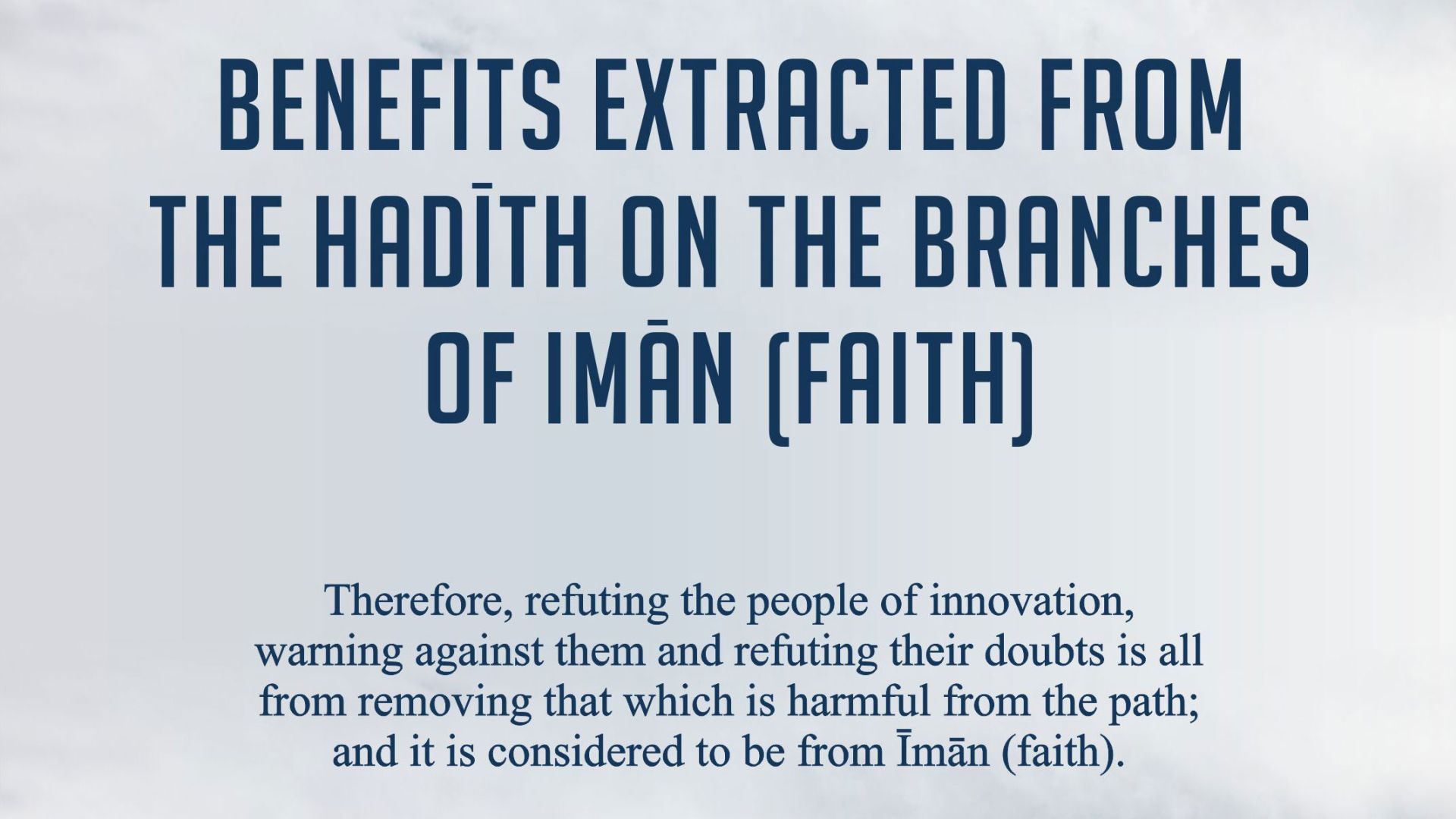 BENEFITS EXTRACTED FROM THE HADĪTH ON THE BRANCHES OF IMĀN (FAITH)

Therefore, refuting the people of innovation, warning against them and refuting their doubts is all from removing that which is harmful from the path; and it is considered to be from Īmān (faith).